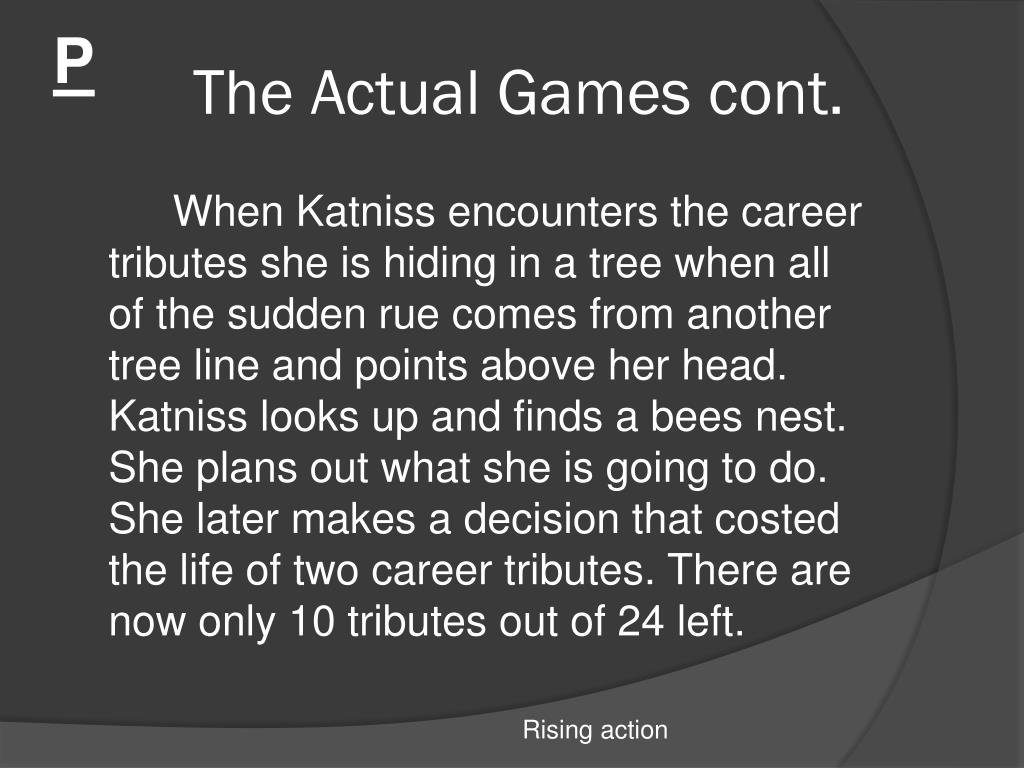 P

The Actual Games cont.

When Katniss encounters the career tributes she is hiding in a tree when all of the sudden rue comes from another tree line and points above her head. Katniss looks up and finds a bees nest. She plans out what she is going to do. She later makes a decision that costed the life of two career tributes. There are now only 10 tributes out of 24 left.

Rising action